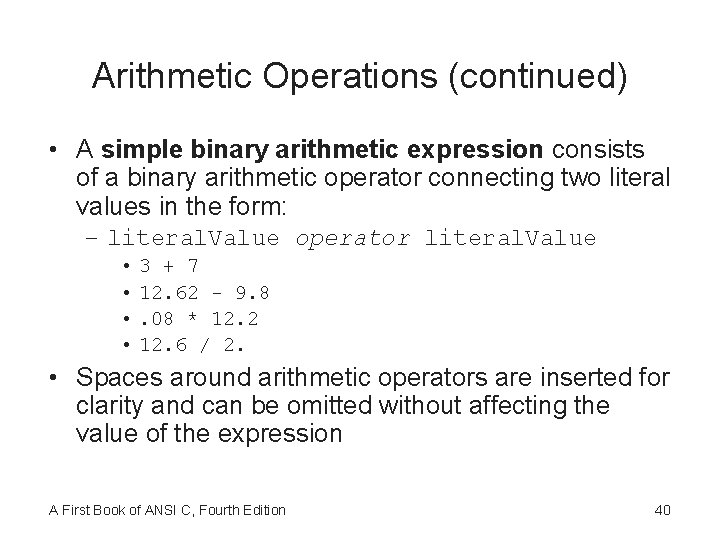 Arithmetic Operations (continued)

• A simple binary arithmetic expression consists of a binary arithmetic operator connecting two literal values in the form:

– literalValue operator literalValue

• 3 + 7

• 12.62 - 9.8

• .08 * 12.2

• 12.6 / 2.

• Spaces around arithmetic operators are inserted for clarity and can be omitted without affecting the value of the expression

A First Book of ANSI C, Fourth Edition

40